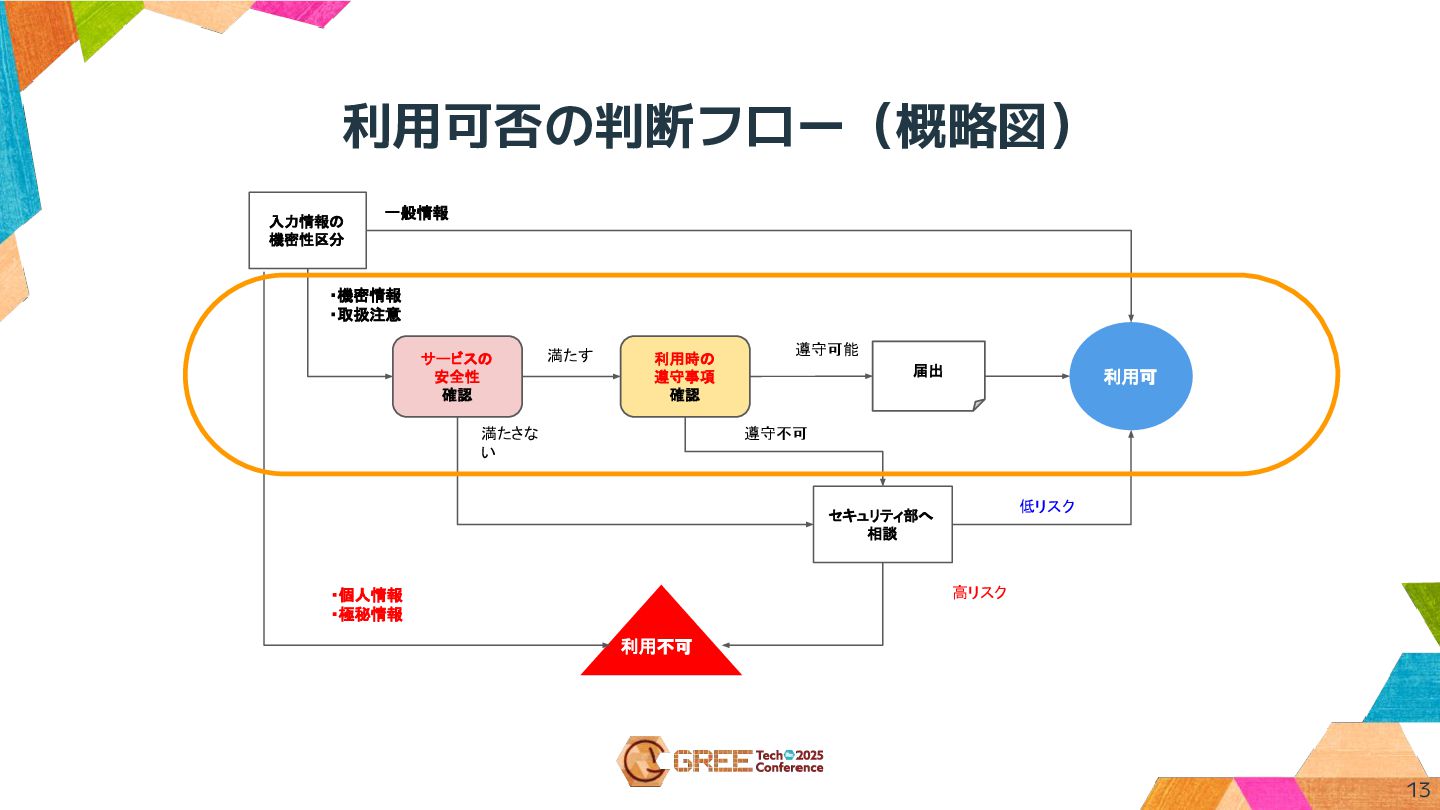 利用可否の判断フロー（概略図）

入力情報の機密性区分

一般情報

・機密情報
・取扱注意

サービスの安全性確認

満たす

利用時の遵守事項確認

遵守可能

届出

利用可

満たさない

遵守不可

セキュリティ部へ相談

低リスク

高リスク

・個人情報
・極秘情報

利用不可

GREE Tech 2025 Conference

13